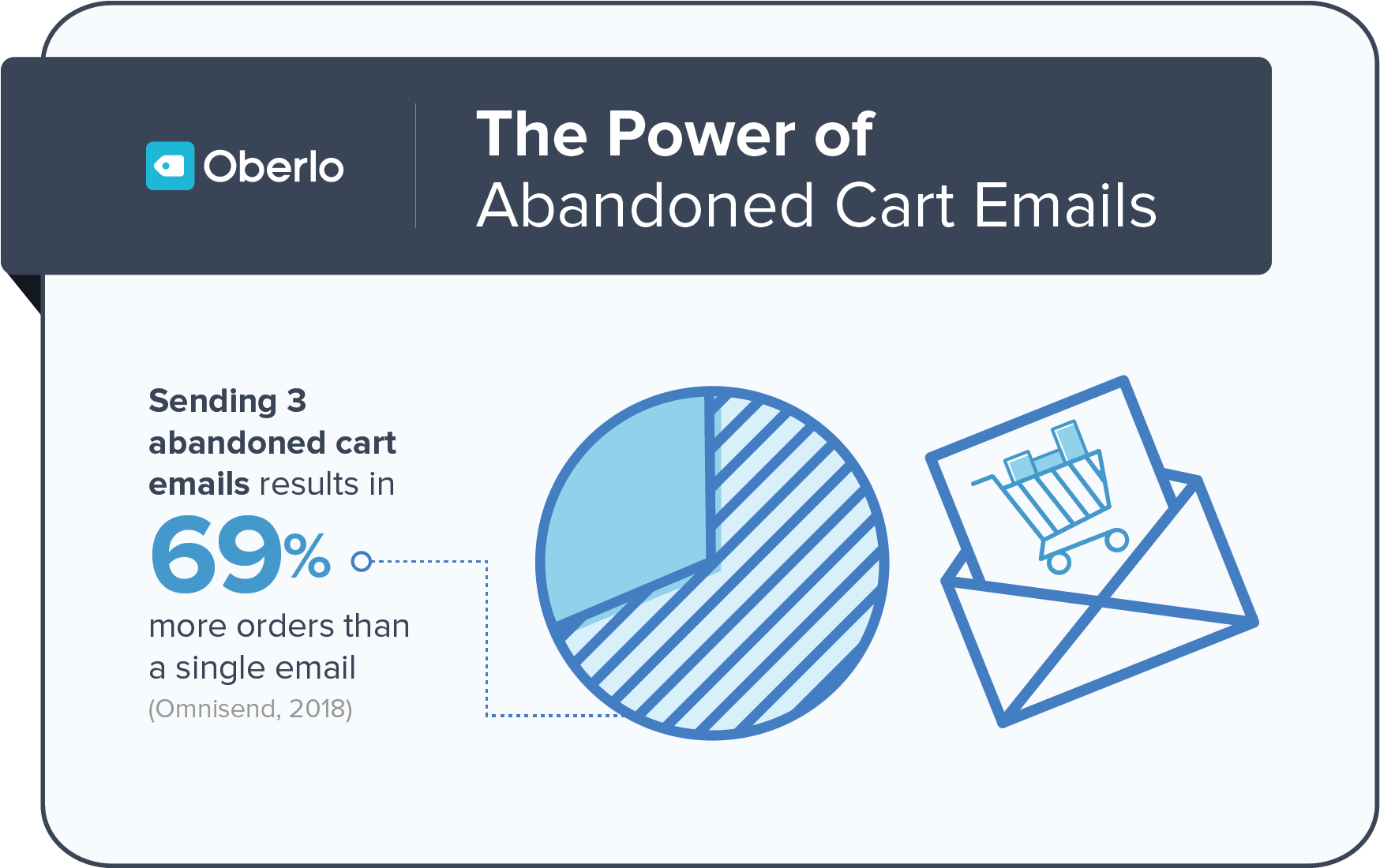 Oberlo

The Power of
Abandoned Cart Emails

Sending 3 abandoned cart emails results in
69%
more orders than a single email
(Omnisend, 2018)